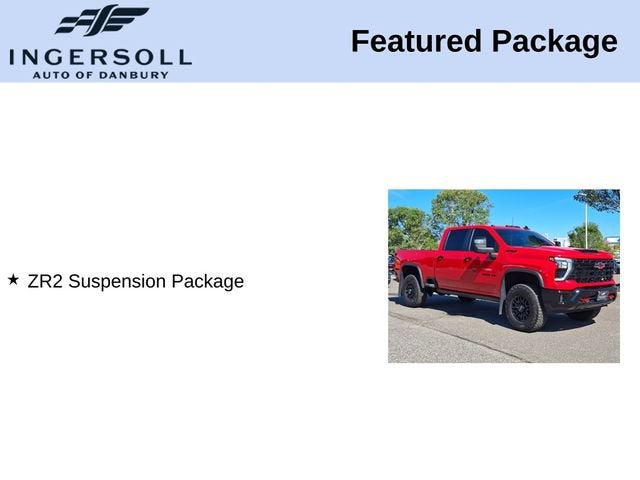 INGERSOLL
AUTO OF DANBURY

Featured Package

★ ZR2 Suspension Package